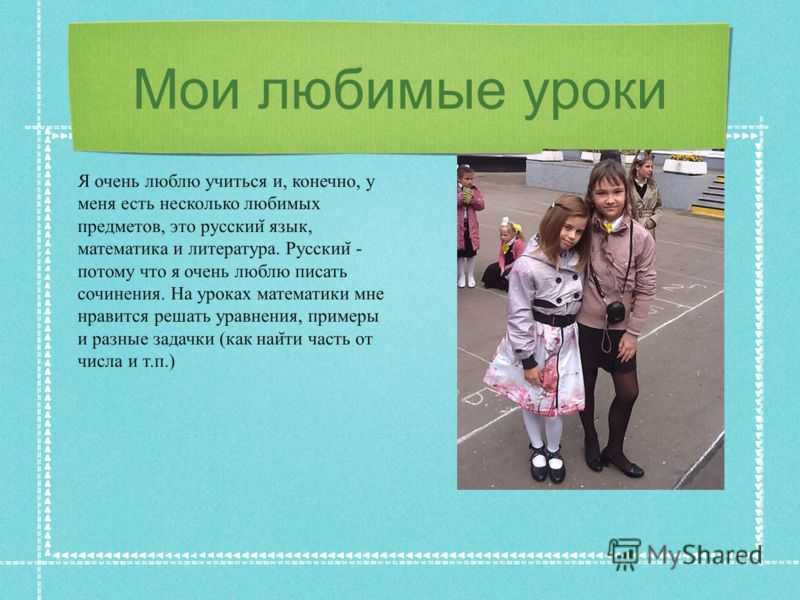 Мои любимые уроки

Я очень люблю учиться и, конечно, у меня есть несколько любимых предметов, это русский язык, математика и литература. Русский - потому что я очень люблю писать сочинения. На уроках математики мне нравится решать уравнения, примеры и разные задачки (как найти часть от числа и т.п.)

MyShared